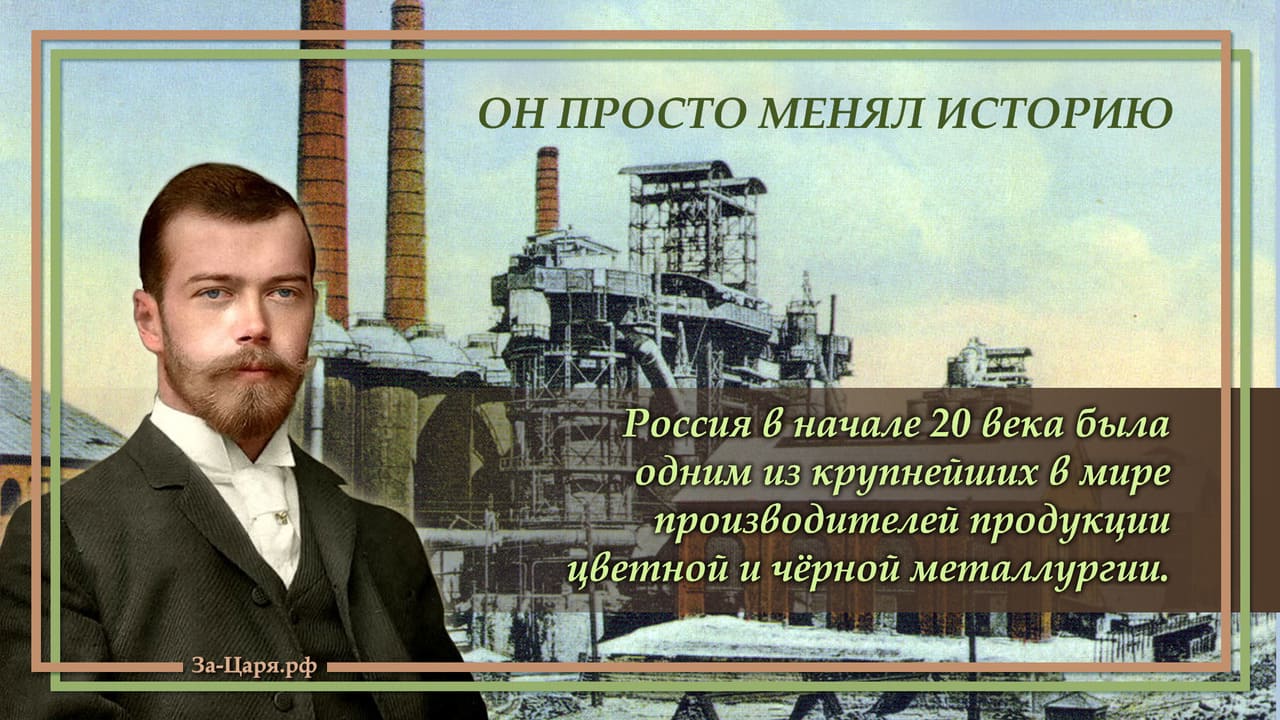 ОН ПРОСТО МЕНЯЛ ИСТОРИЮ

Россия в начале 20 века была одним из крупнейших в мире производителей продукции цветной и чёрной металлургии.

За-Царя.рф